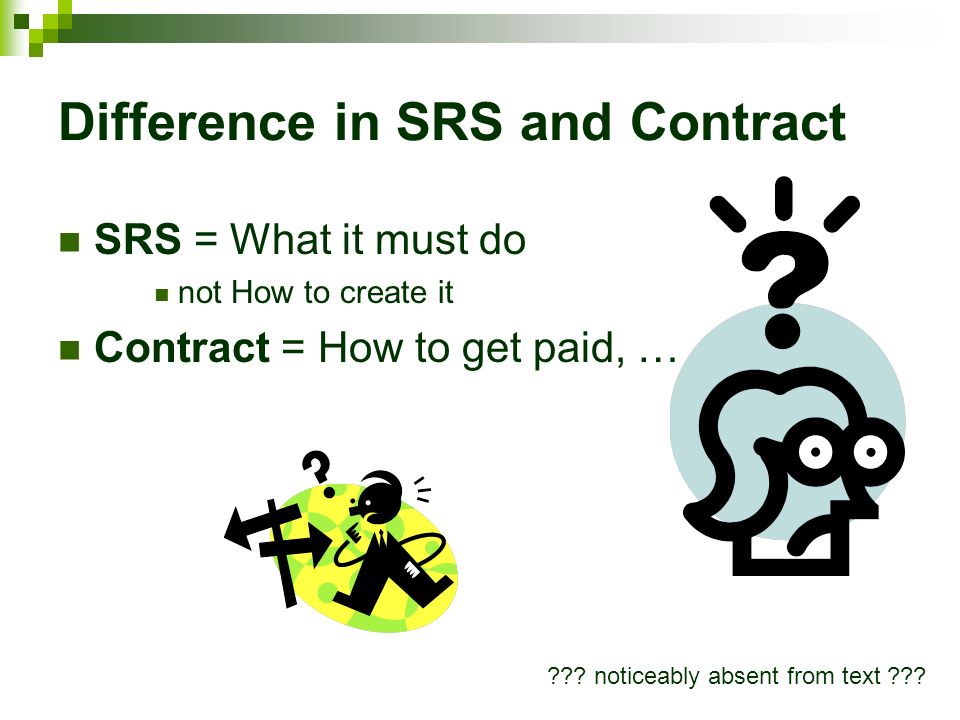 Difference in SRS and Contract

SRS = What it must do

not How to create it

Contract = How to get paid, …

??? noticeably absent from text ???